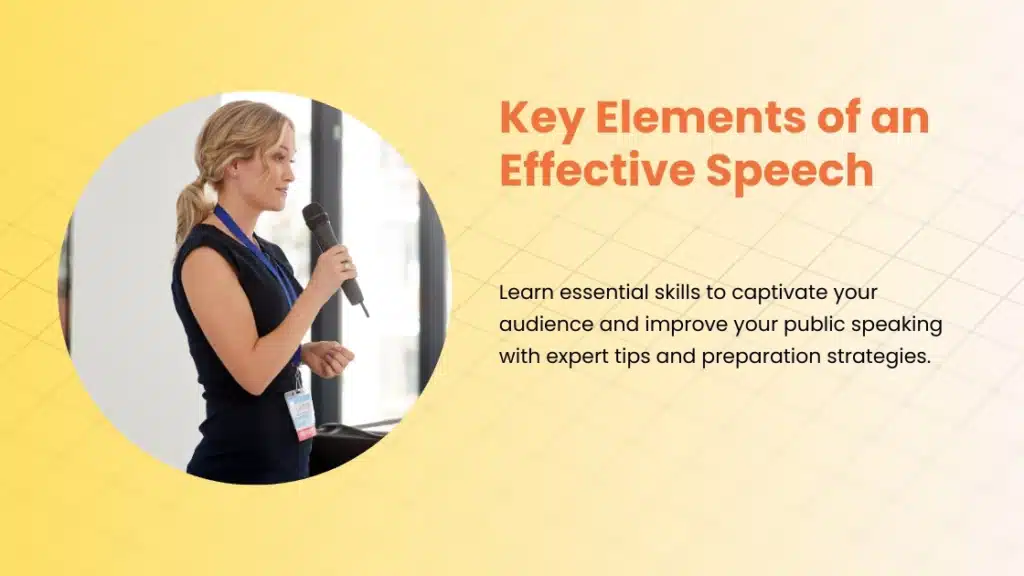 Key Elements of an Effective Speech

Learn essential skills to captivate your audience and improve your public speaking with expert tips and preparation strategies.